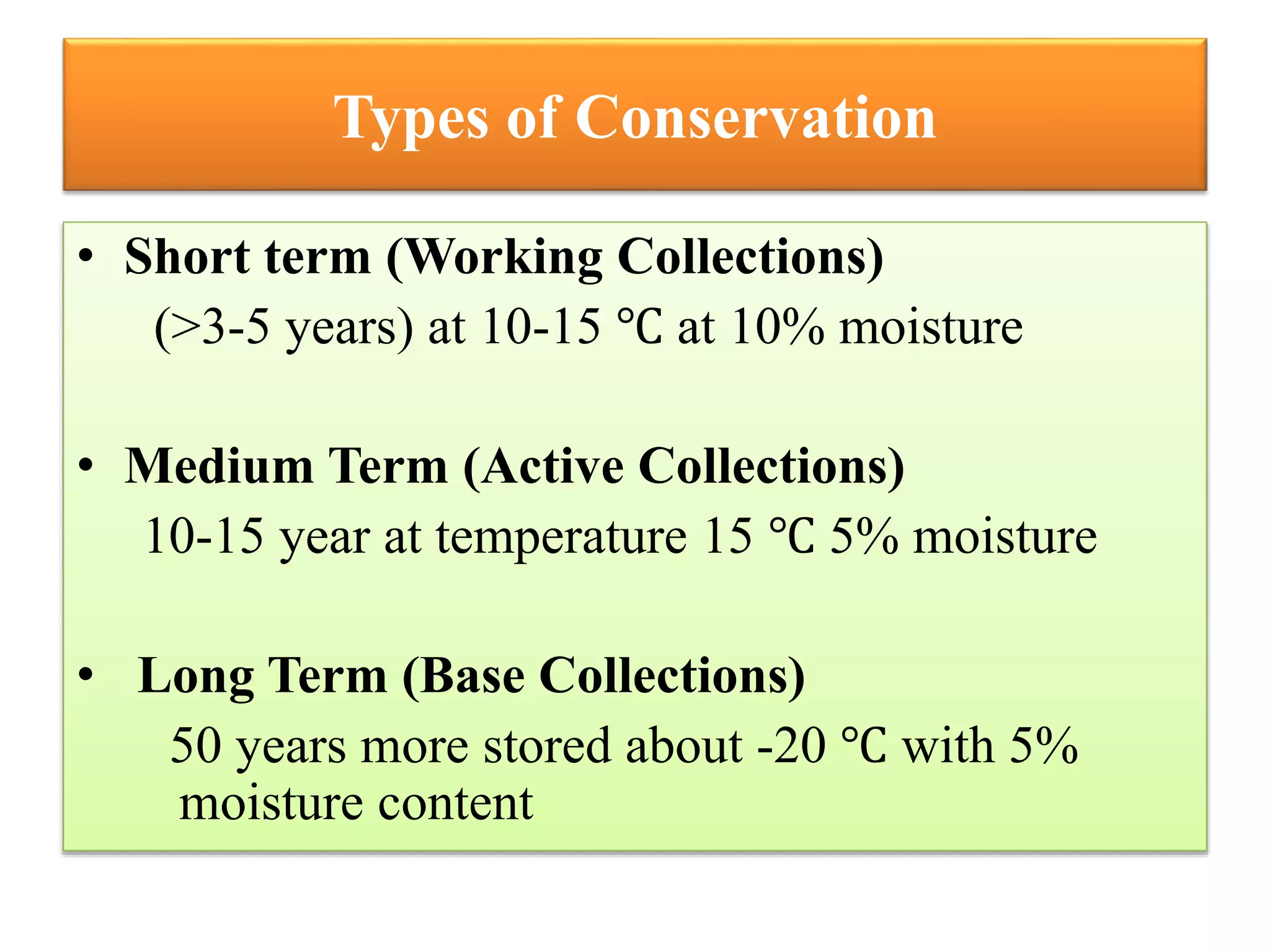 Types of Conservation

• Short term (Working Collections)
(>3-5 years) at 10-15 °C at 10% moisture

• Medium Term (Active Collections)
10-15 year at temperature 15 °C 5% moisture

• Long Term (Base Collections)
50 years more stored about -20 °C with 5% moisture content